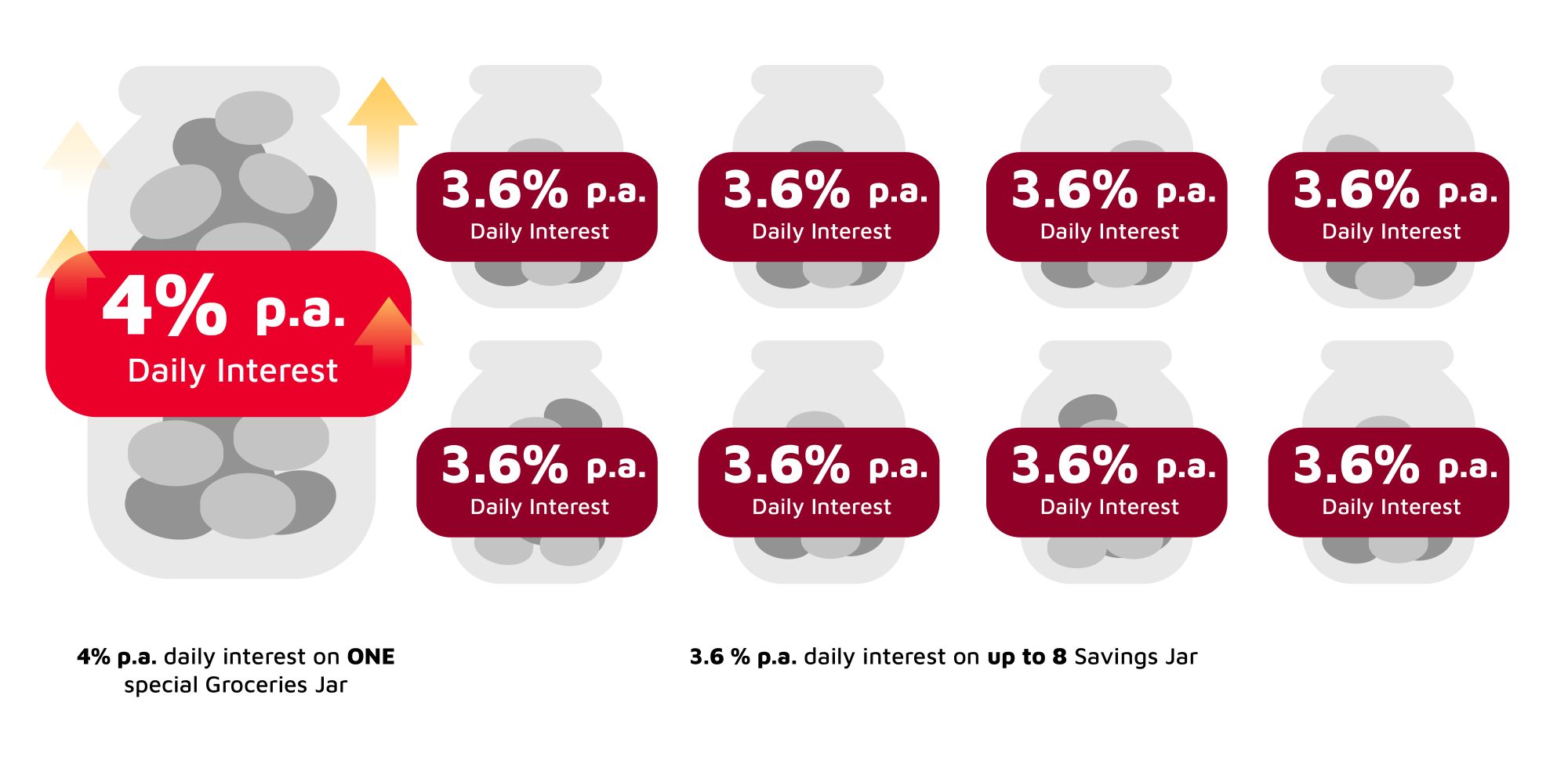 4% p.a.
Daily Interest

3.6% p.a.
Daily Interest

3.6% p.a.
Daily Interest

3.6% p.a.
Daily Interest

3.6% p.a.
Daily Interest

3.6% p.a.
Daily Interest

3.6% p.a.
Daily Interest

3.6% p.a.
Daily Interest

3.6% p.a.
Daily Interest

4% p.a. daily interest on ONE special Groceries Jar

3.6 % p.a. daily interest on up to 8 Savings Jar